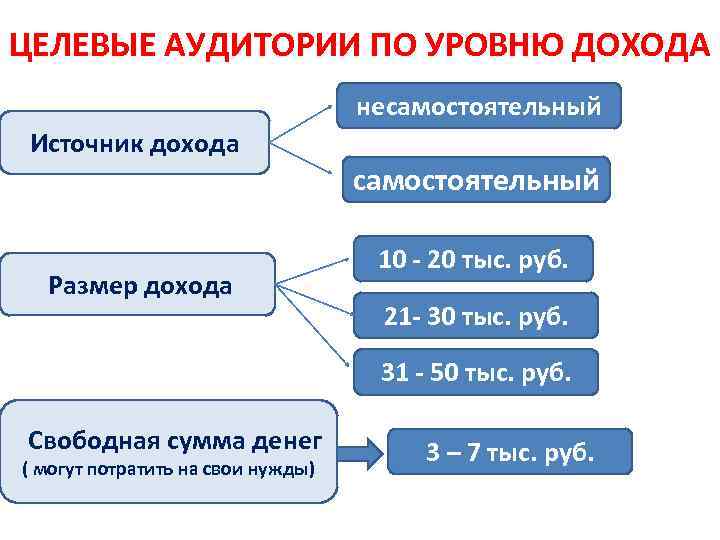 ЦЕЛЕВЫЕ АУДИТОРИИ ПО УРОВНЮ ДОХОДА

Источник дохода

несамостоятельный

самостоятельный

Размер дохода

10 - 20 тыс. руб.

21- 30 тыс. руб.

31 - 50 тыс. руб.

Свободная сумма денег
( могут потратить на свои нужды)

3 – 7 тыс. руб.